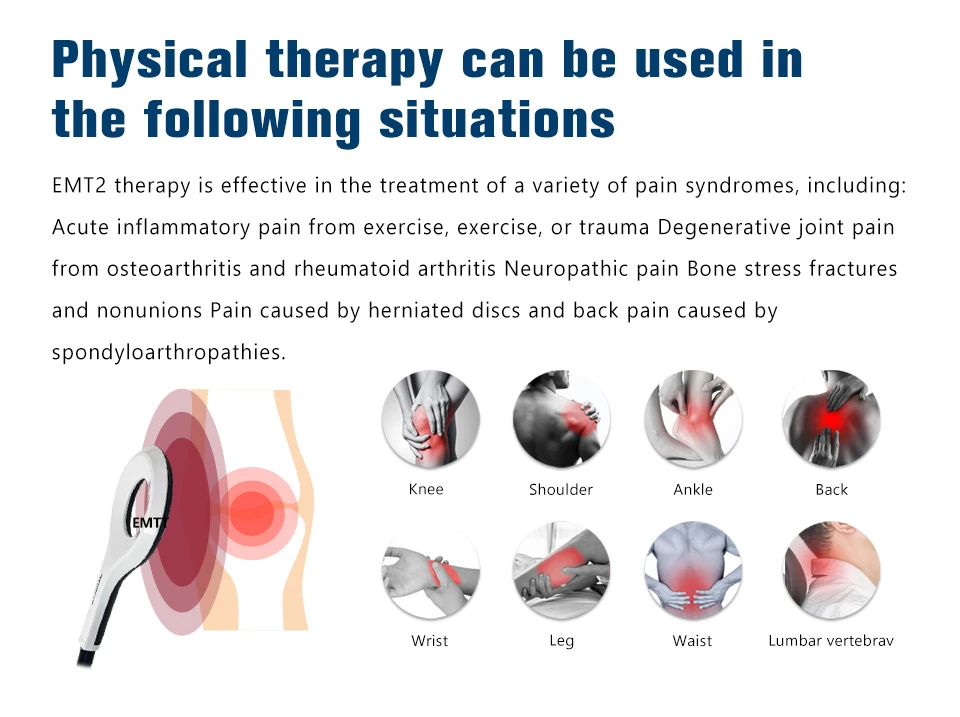 Physical therapy can be used in the following situations

EMT2 therapy is effective in the treatment of a variety of pain syndromes, including: Acute inflammatory pain from exercise, exercise, or trauma Degenerative joint pain from osteoarthritis and rheumatoid arthritis Neuropathic pain Bone stress fractures and nonunions Pain caused by herniated discs and back pain caused by spondyloarthropathies.

EMTT

Knee
Shoulder
Ankle
Back
Wrist
Leg
Waist
Lumbar vertebrav